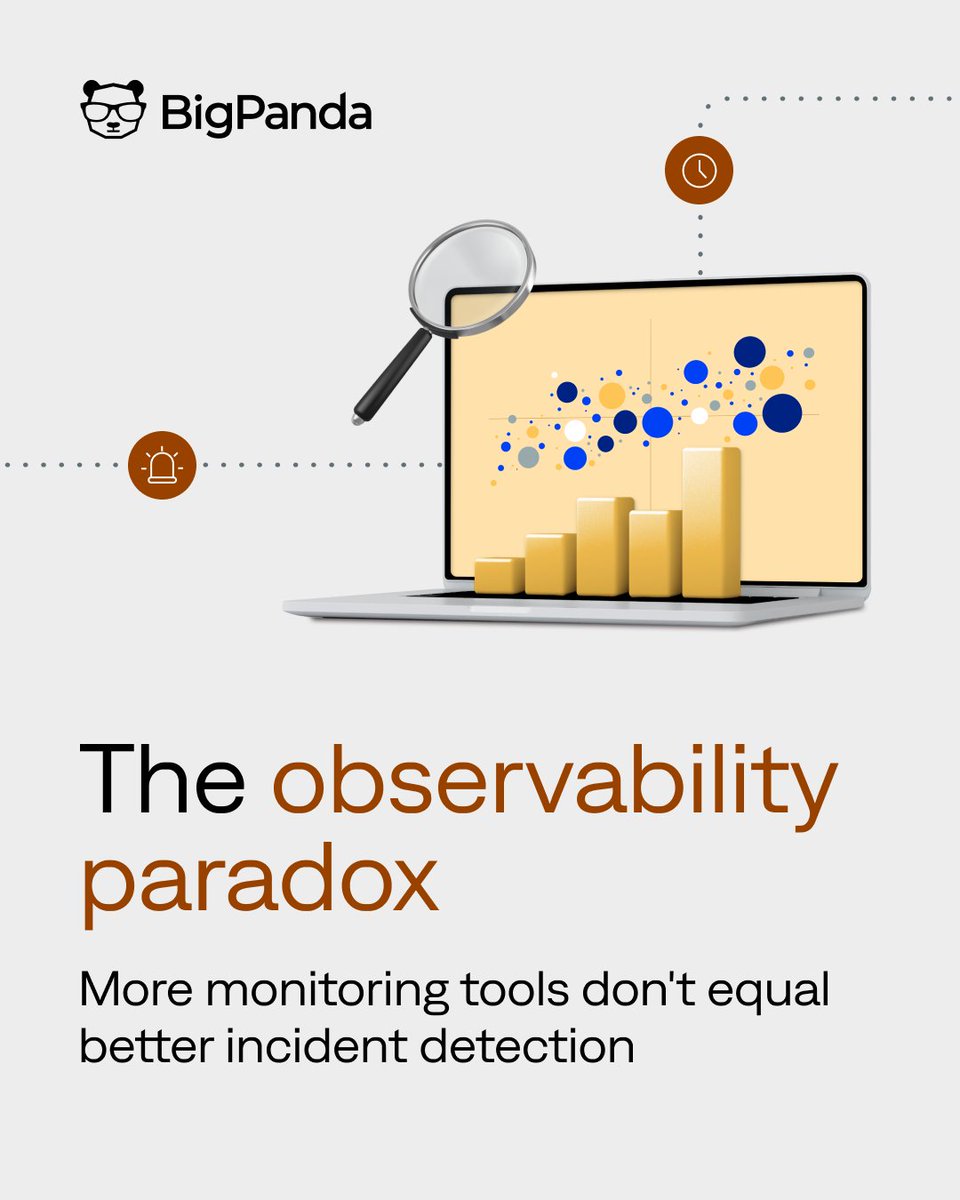 BigPanda

The observability paradox

More monitoring tools don't equal better incident detection